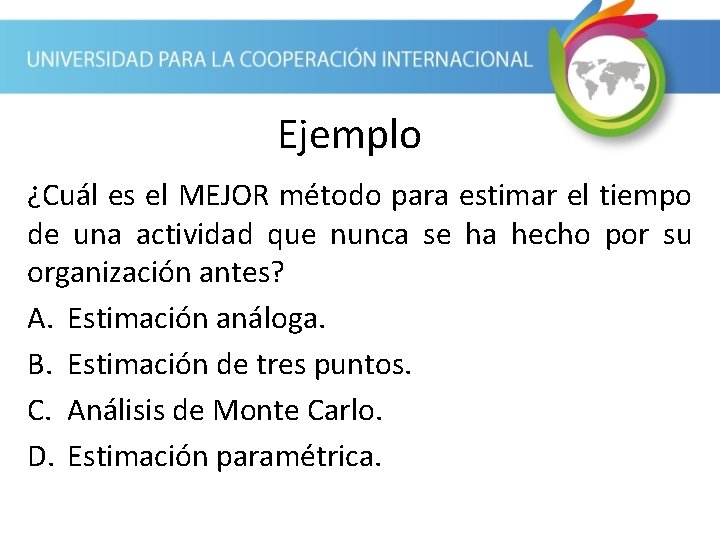 UNIVERSIDAD PARA LA COOPERACIÓN INTERNACIONAL

Ejemplo

¿Cuál es el MEJOR método para estimar el tiempo de una actividad que nunca se ha hecho por su organización antes?

A. Estimación análoga.

B. Estimación de tres puntos.

C. Análisis de Monte Carlo.

D. Estimación paramétrica.